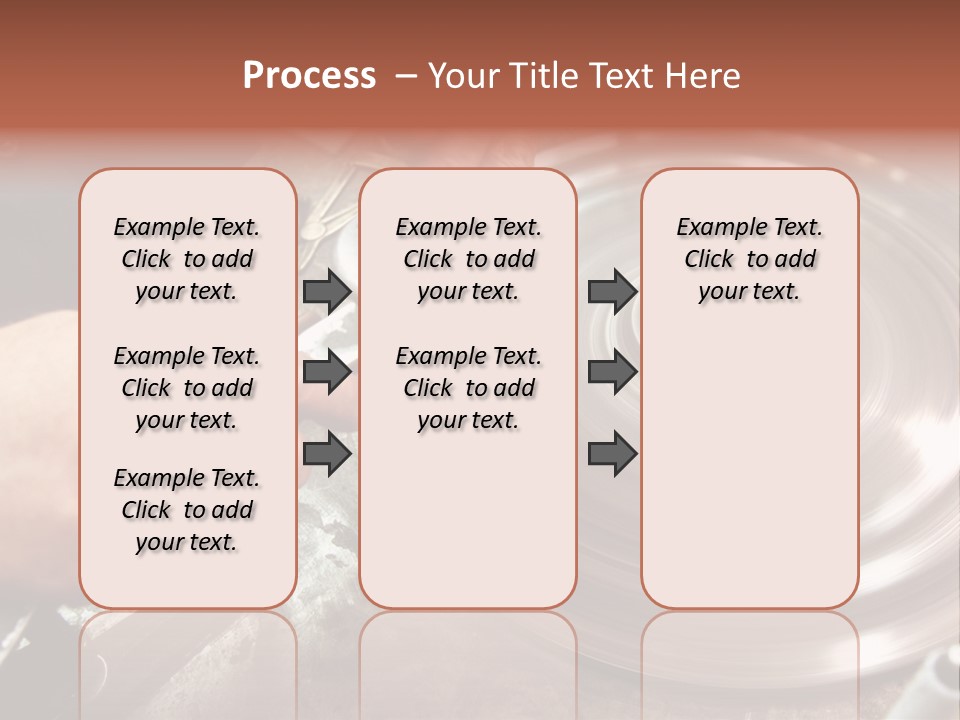 Process – Your Title Text Here

Example Text. Click to add your text.

Example Text. Click to add your text.

Example Text. Click to add your text.

Example Text. Click to add your text.

Example Text. Click to add your text.

Example Text. Click to add your text.